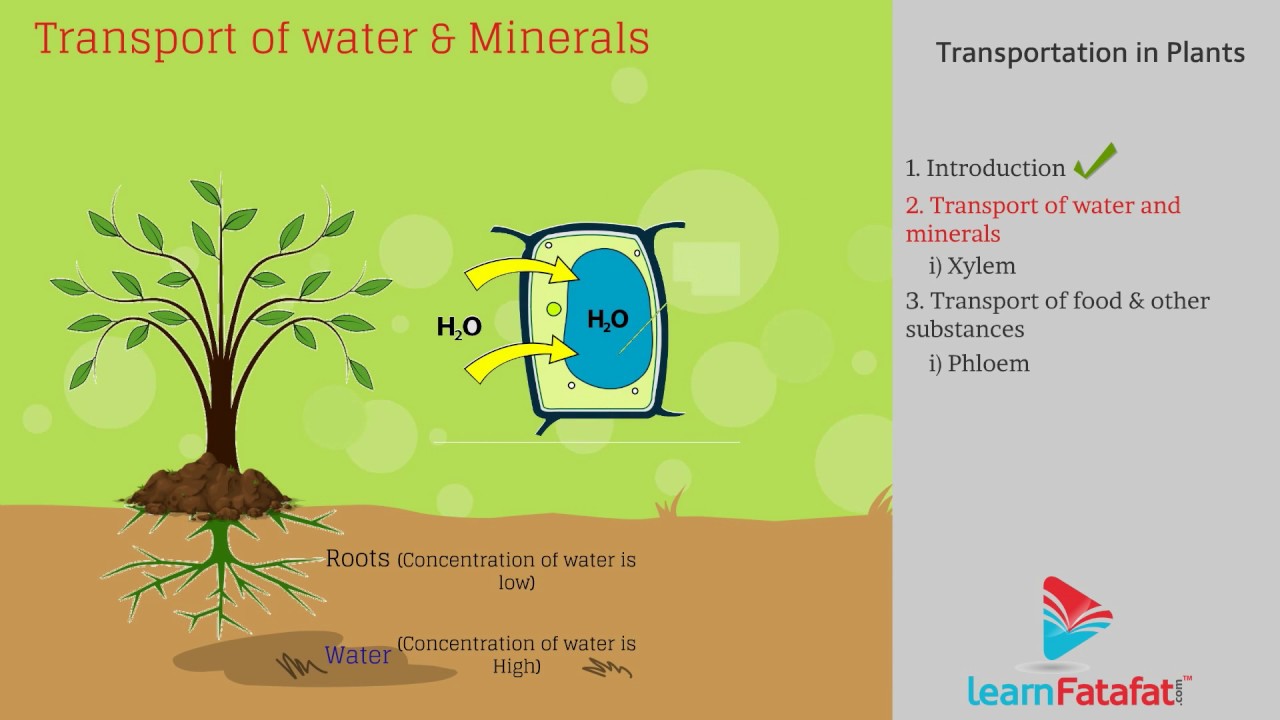 Transport of water & Minerals

$H_2O$

$H_2O$

Roots (Concentration of water is low)

Water (Concentration of water is High)

Transportation in Plants

1. Introduction

2. Transport of water and minerals

i) Xylem

3. Transport of food & other substances

i) Phloem

learnFatafat.com™